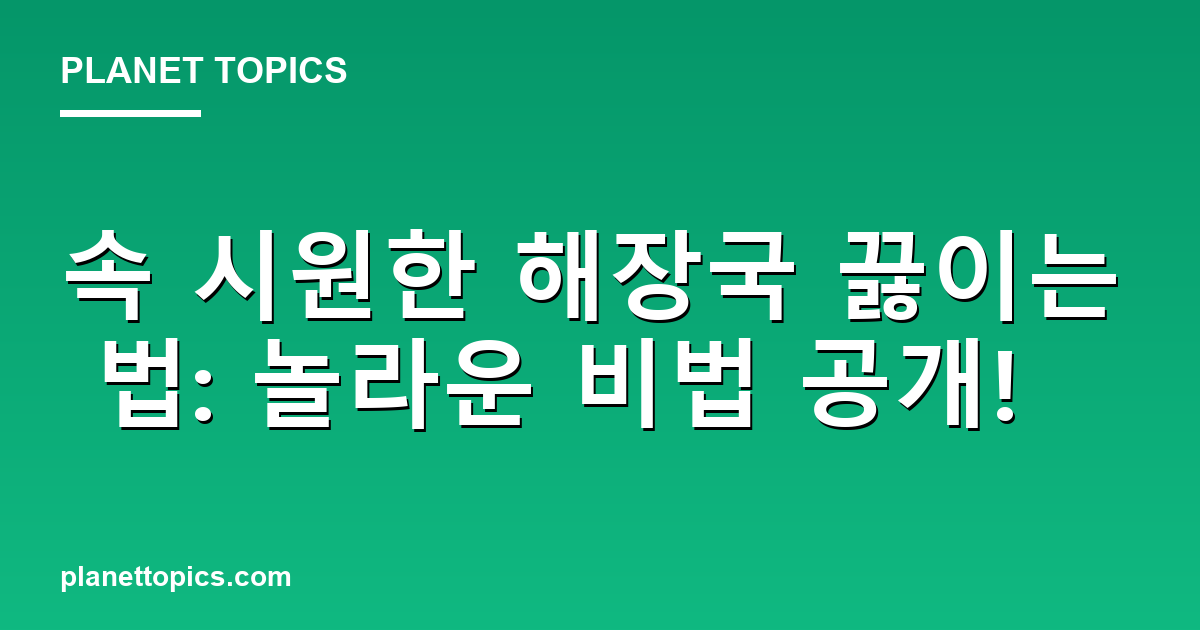 PLANET TOPICS

속 시원한 해장국 끓이는 법: 놀라운 비법 공개!

planettopics.com